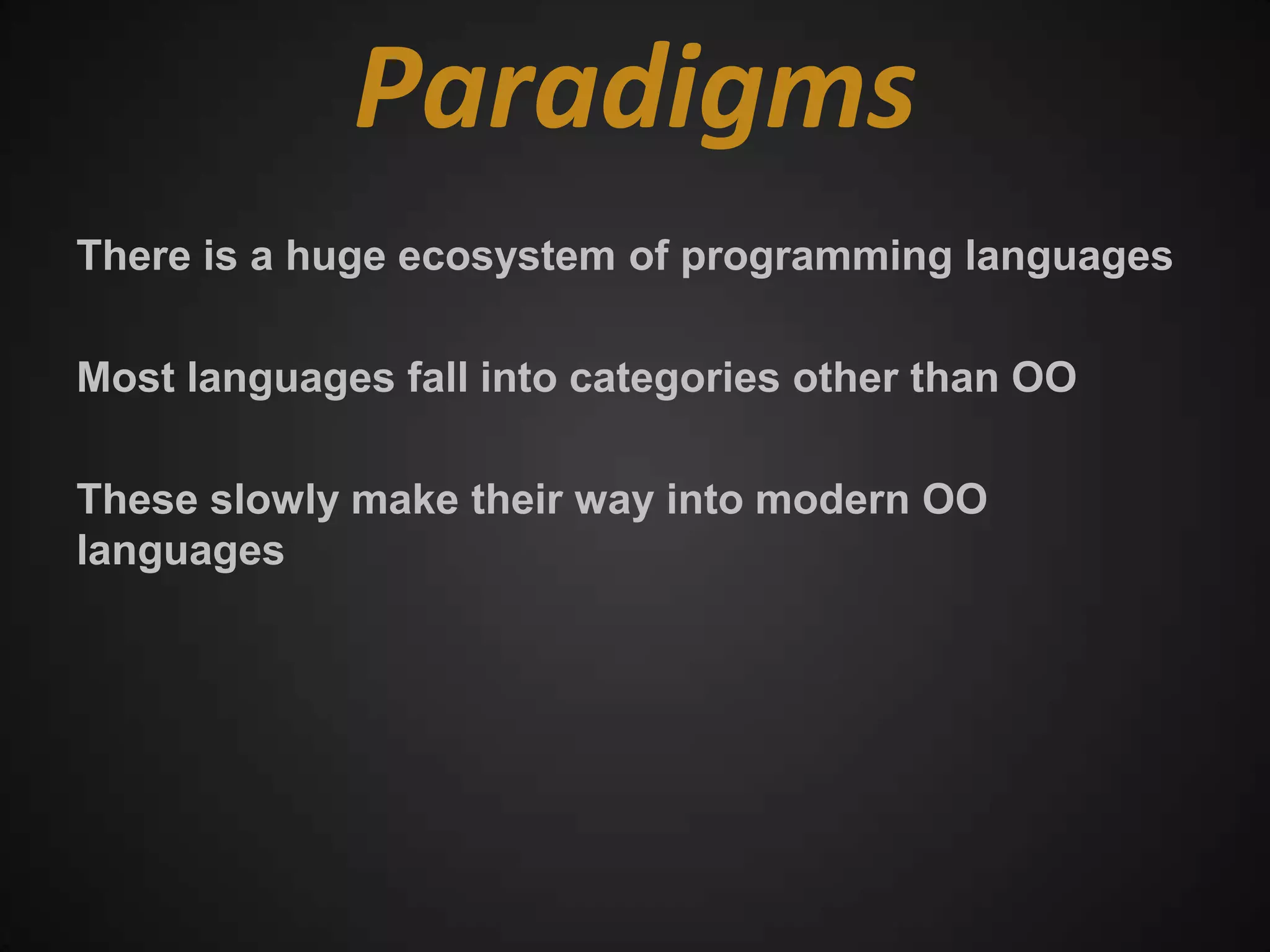 Paradigms

There is a huge ecosystem of programming languages

Most languages fall into categories other than OO

These slowly make their way into modern OO languages